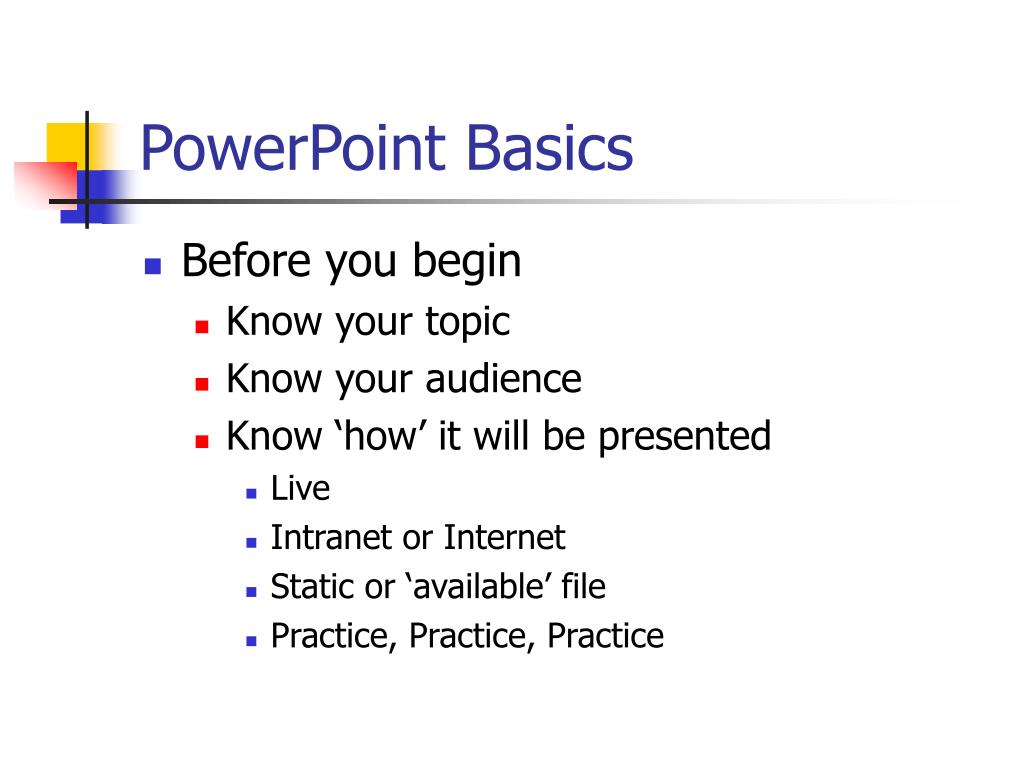 PowerPoint Basics

- Before you begin
  - Know your topic
  - Know your audience
  - Know ‘how’ it will be presented
    - Live
    - Intranet or Internet
    - Static or ‘available’ file
    - Practice, Practice, Practice